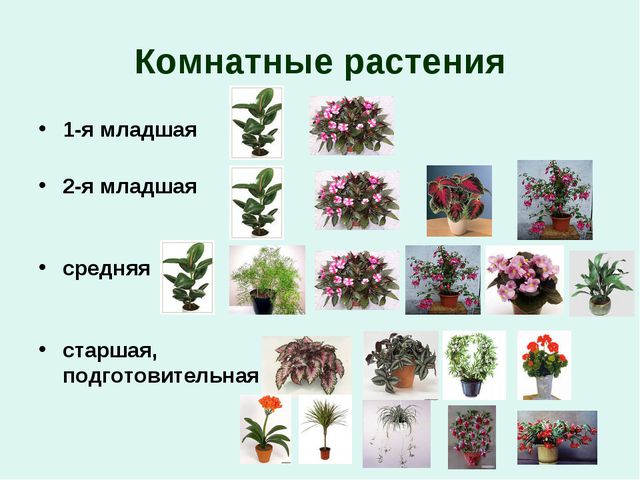 Комнатные растения

• 1-я младшая

• 2-я младшая

• средняя

• старшая, подготовительная